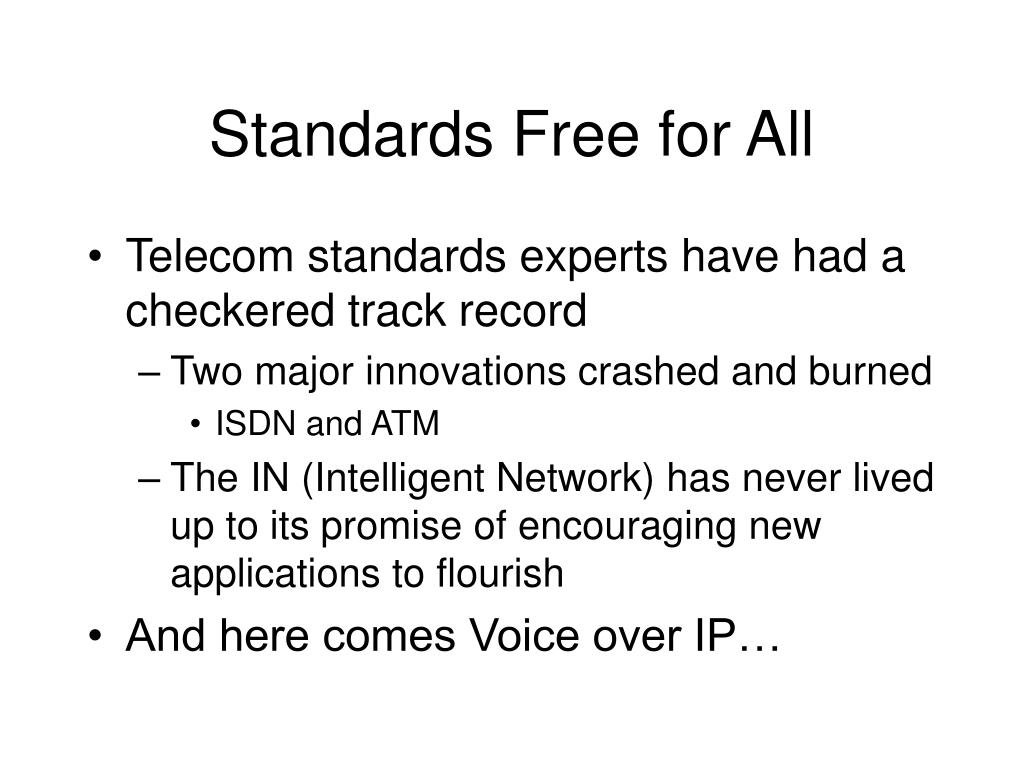 Standards Free for All

• Telecom standards experts have had a checkered track record
– Two major innovations crashed and burned
• ISDN and ATM
– The IN (Intelligent Network) has never lived up to its promise of encouraging new applications to flourish
• And here comes Voice over IP…